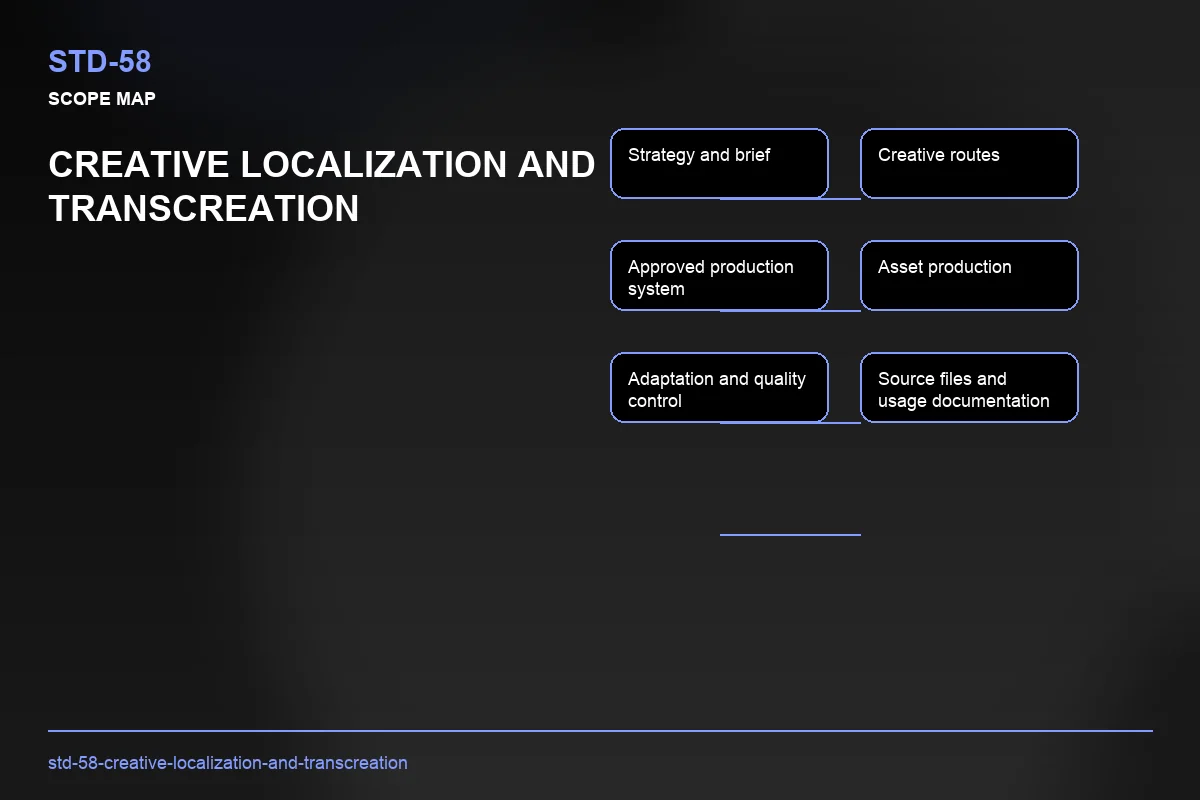 STD-58

SCOPE MAP

CREATIVE LOCALIZATION AND TRANSCREATION

Strategy and brief

Creative routes

Approved production system

Asset production

Adaptation and quality control

Source files and usage documentation

std-58-creative-localization-and-transcreation